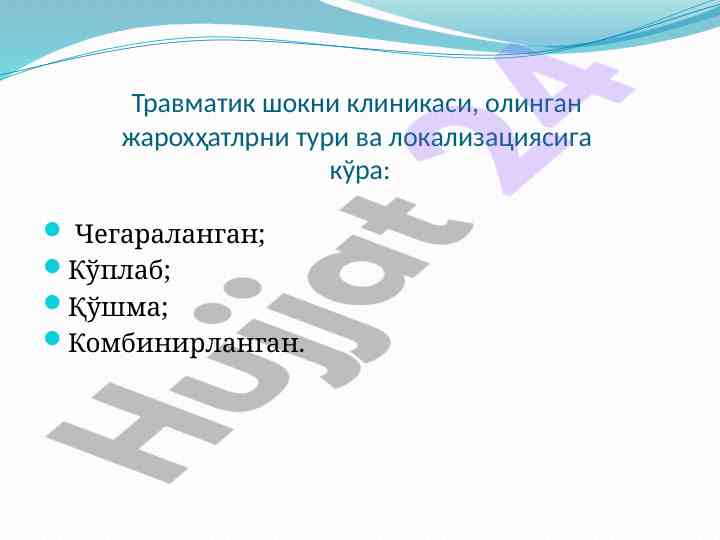 Травматик шокни клиникаси, олинган жарохҳатлрни тури ва локализациясига кўра:

- Чегараланган;
- Кўплаб;
- Қўшма;
- Комбинирланган.

Hujjat 24